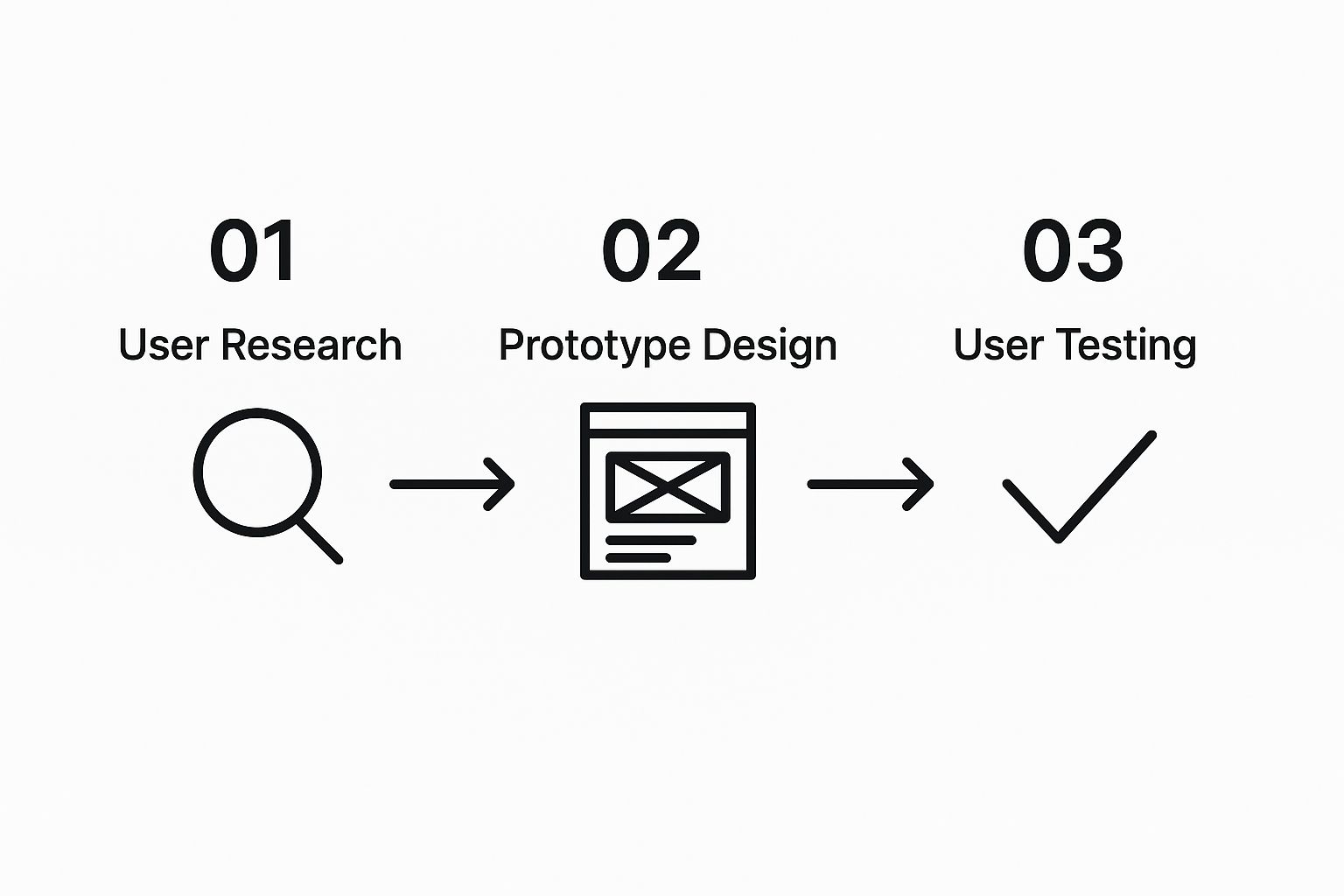 01
User Research

02
Prototype Design

03
User Testing